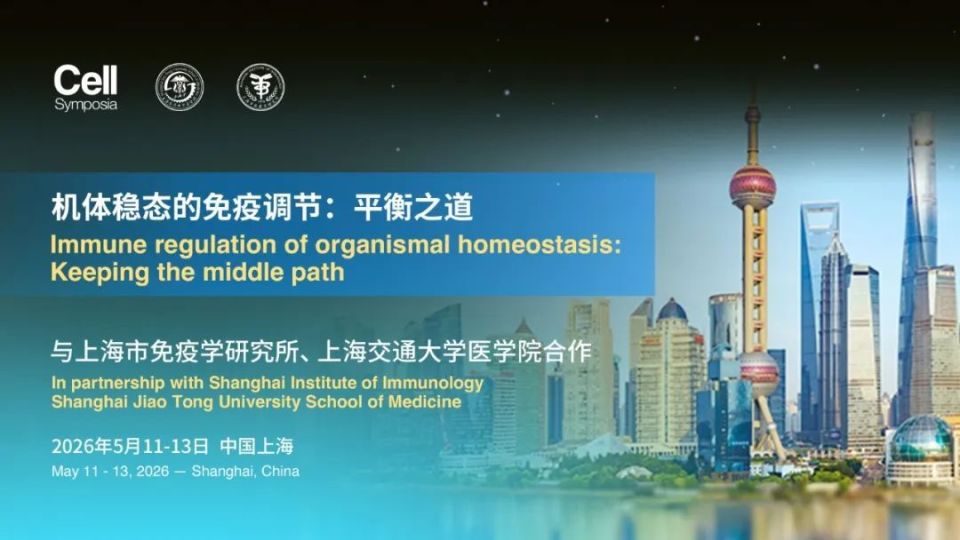 Cell
Symposia

机体稳态的免疫调节：平衡之道
Immune regulation of organismal homeostasis: Keeping the middle path

与上海市免疫学研究所、上海交通大学医学院合作
In partnership with Shanghai Institute of Immunology
Shanghai Jiao Tong University School of Medicine

2026年5月11-13日 中国上海
May 11 - 13, 2026 — Shanghai, China